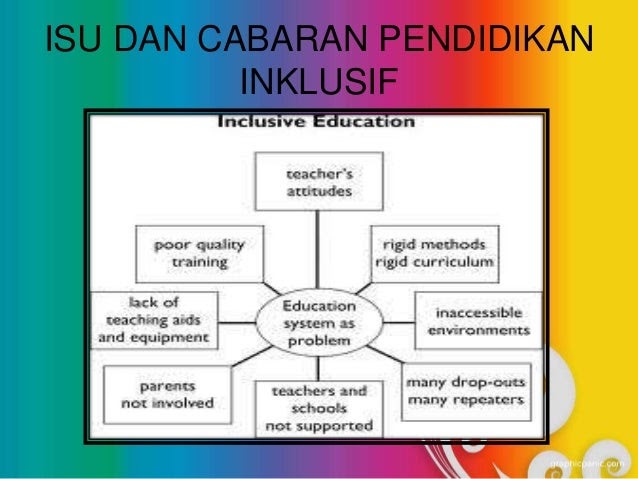 ISU DAN CABARAN PENDIDIKAN INKLUSIF

Inclusive Education

teacher's attitudes

poor quality training

rigid methods rigid curriculum

lack of teaching aids and equipment

Education system as problem

inaccessible environments

parents not involved

teachers and schools not supported

many drop-outs many repeaters

graphicpanic.com